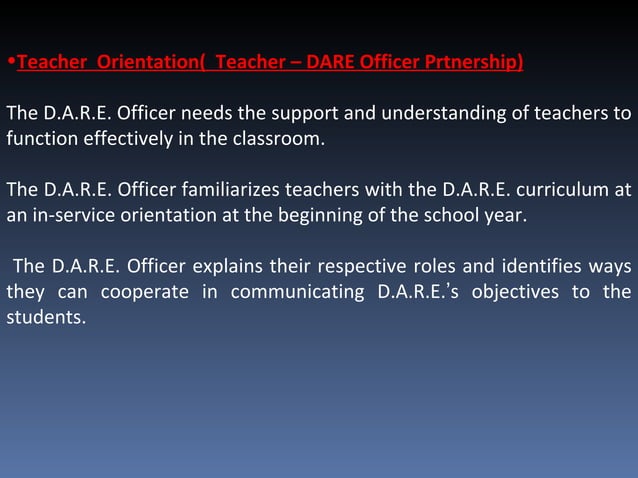 •Teacher Orientation( Teacher – DARE Officer Prtnership)

The D.A.R.E. Officer needs the support and understanding of teachers to function effectively in the classroom.

The D.A.R.E. Officer familiarizes teachers with the D.A.R.E. curriculum at an in-service orientation at the beginning of the school year.

The D.A.R.E. Officer explains their respective roles and identifies ways they can cooperate in communicating D.A.R.E.'s objectives to the students.